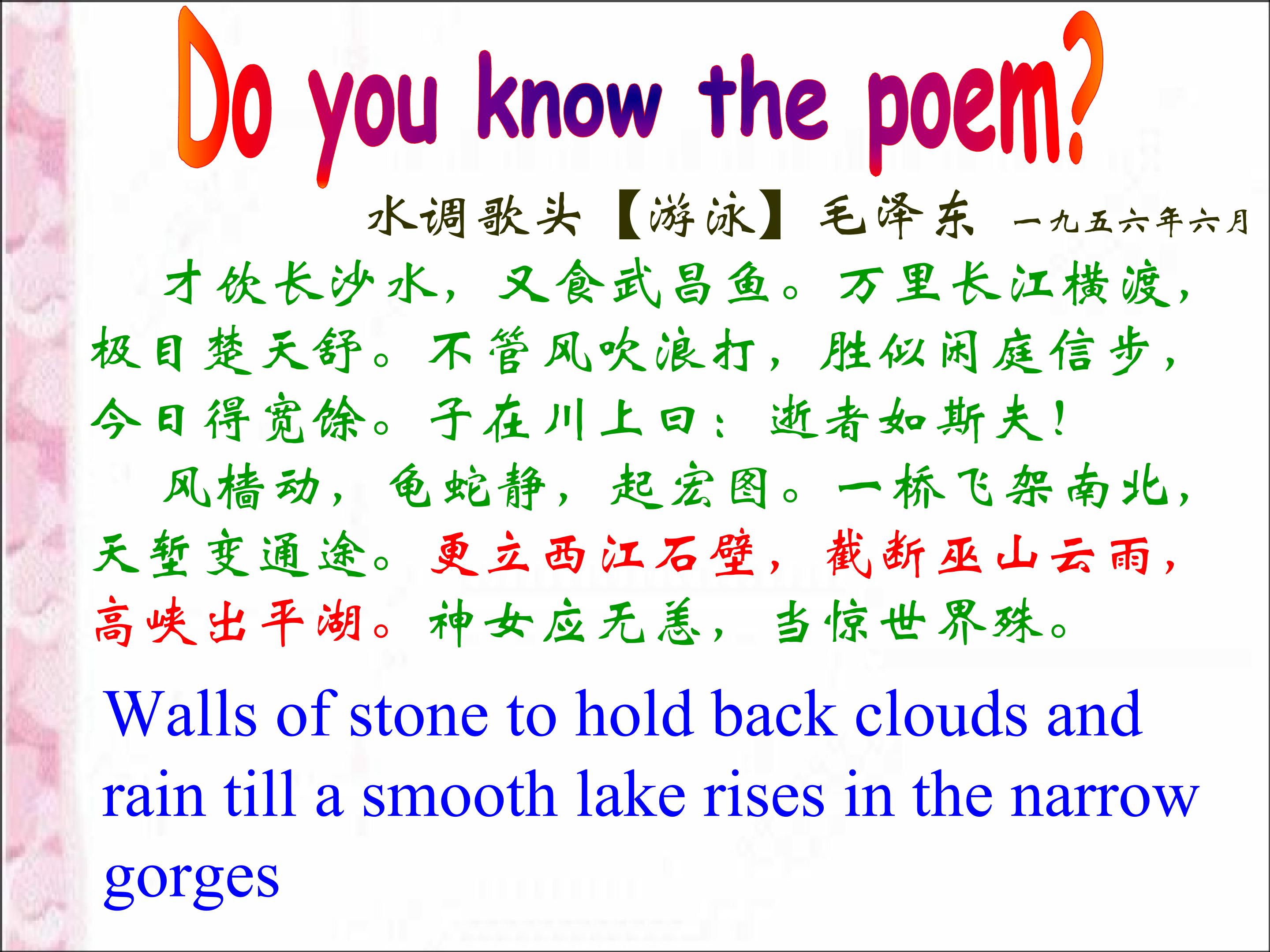 Do you know the poem?

水调歌头【游泳】毛泽东 一九五六年六月

才饮长沙水，又食武昌鱼。万里长江横渡，极目楚天舒。不管风吹浪打，胜似闲庭信步，今日得宽馀。子在川上曰：逝者如斯夫！

风樯动，龟蛇静，起宏图。一桥飞架南北，天堑变通途。更立西江石壁，截断巫山云雨，高峡出平湖。神女应无恙，当惊世界殊。

Walls of stone to hold back clouds and rain till a smooth lake rises in the narrow gorges